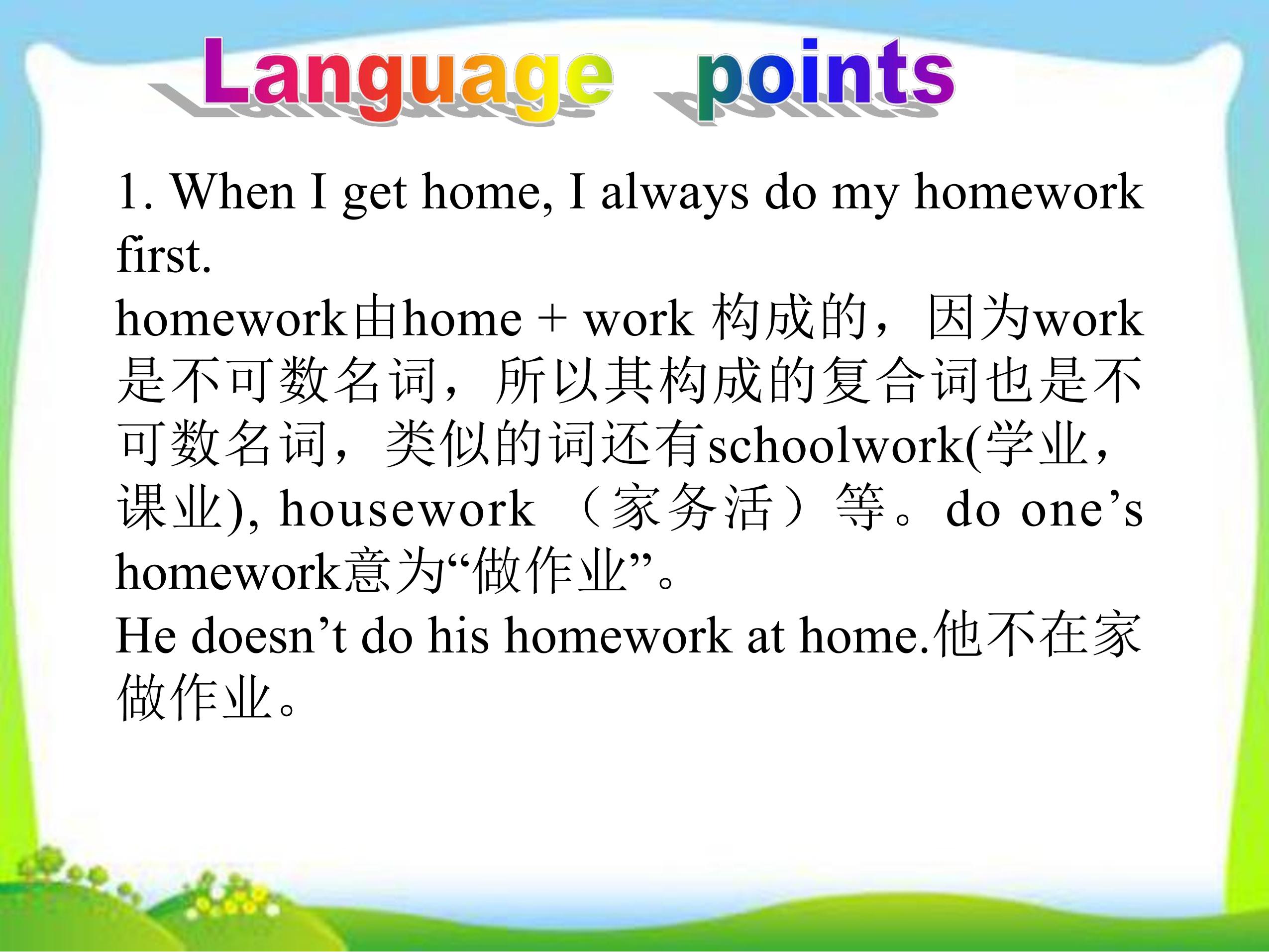 Language points

1. When I get home, I always do my homework first.
homework由home + work 构成的，因为work是不可数名词，所以其构成的复合词也是不可数名词，类似的词还有schoolwork(学业，课业), housework （家务活）等。do one’s homework意为“做作业”。
He doesn’t do his homework at home.他不在家做作业。